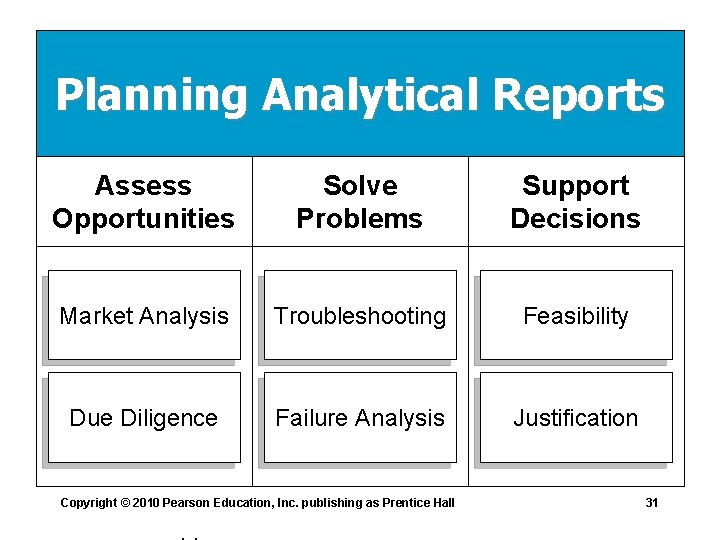 Planning Analytical Reports

| Assess Opportunities | Solve Problems | Support Decisions |
|---|---|---|
| Market Analysis | Troubleshooting | Feasibility |
| Due Diligence | Failure Analysis | Justification |

Copyright © 2010 Pearson Education, Inc. publishing as Prentice Hall

31